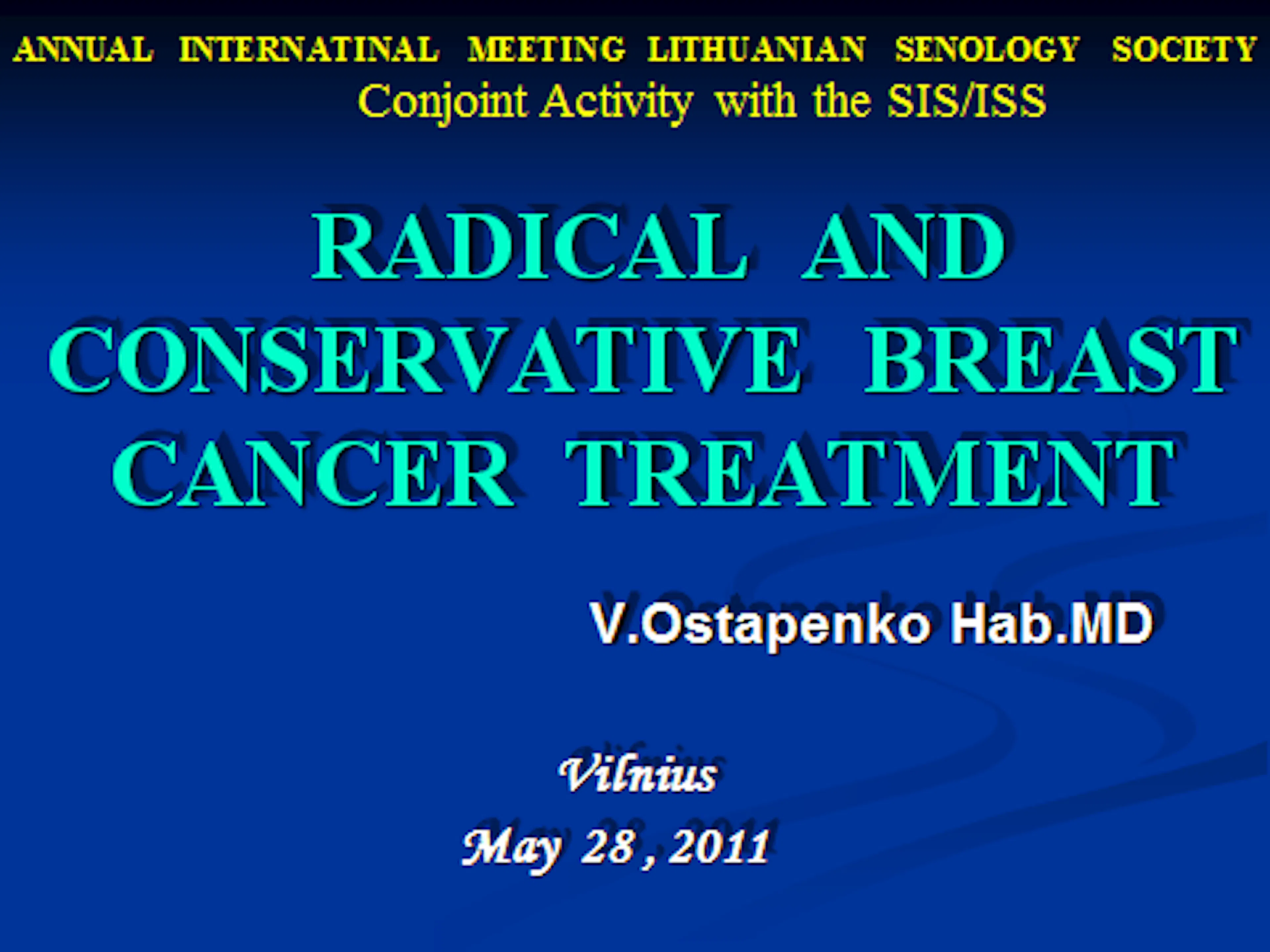 ANNUAL INTERNATINAL MEETING LITHUANIAN SENOLOGY SOCIETY
Conjoint Activity with the SIS/ISS

RADICAL AND CONSERVATIVE BREAST CANCER TREATMENT

V.Ostapenko Hab.MD

Vilnius
May 28 , 2011